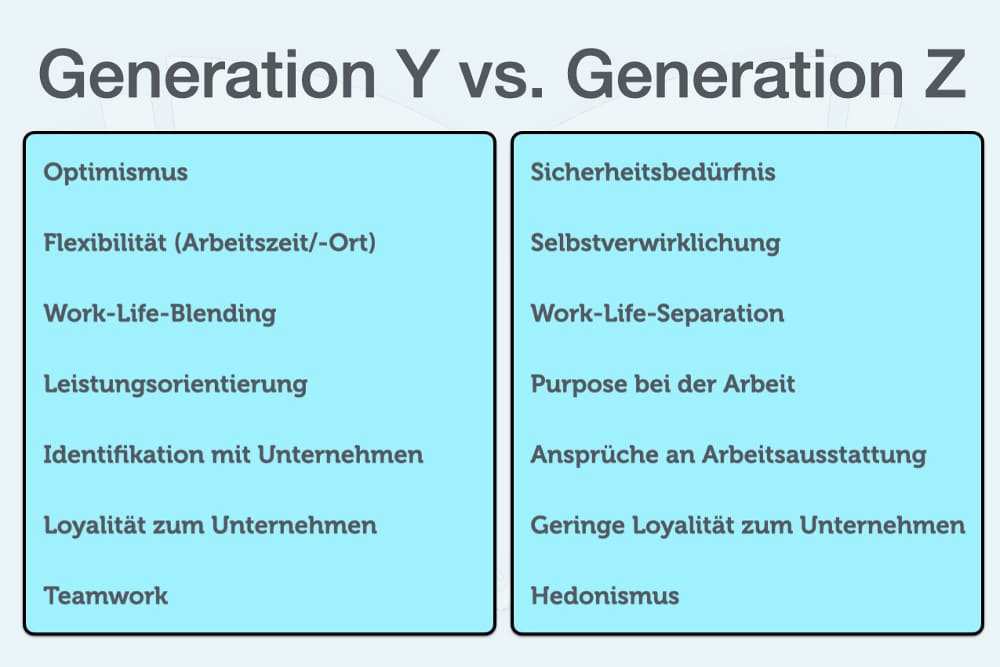 Generation Y vs. Generation Z

Optimismus

Flexibilität (Arbeitszeit/-Ort)

Work-Life-Blending

Leistungsorientierung

Identifikation mit Unternehmen

Loyalität zum Unternehmen

Teamwork

Sicherheitsbedürfnis

Selbstverwirklichung

Work-Life-Separation

Purpose bei der Arbeit

Ansprüche an Arbeitsausstattung

Geringe Loyalität zum Unternehmen

Hedonismus